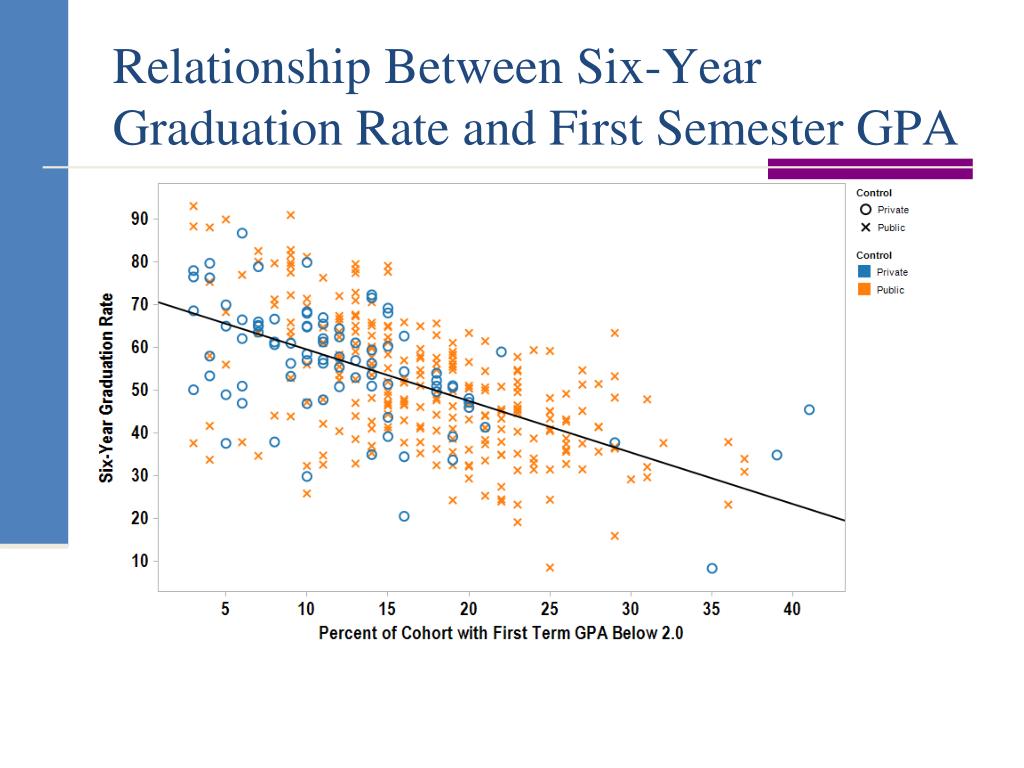 Relationship Between Six-Year Graduation Rate and First Semester GPA

Six-Year Graduation Rate

90
80
70
60
50
40
30
20
10

5 10 15 20 25 30 35 40

Percent of Cohort with First Term GPA Below 2.0

Control
Private
Public

Control
Private
Public